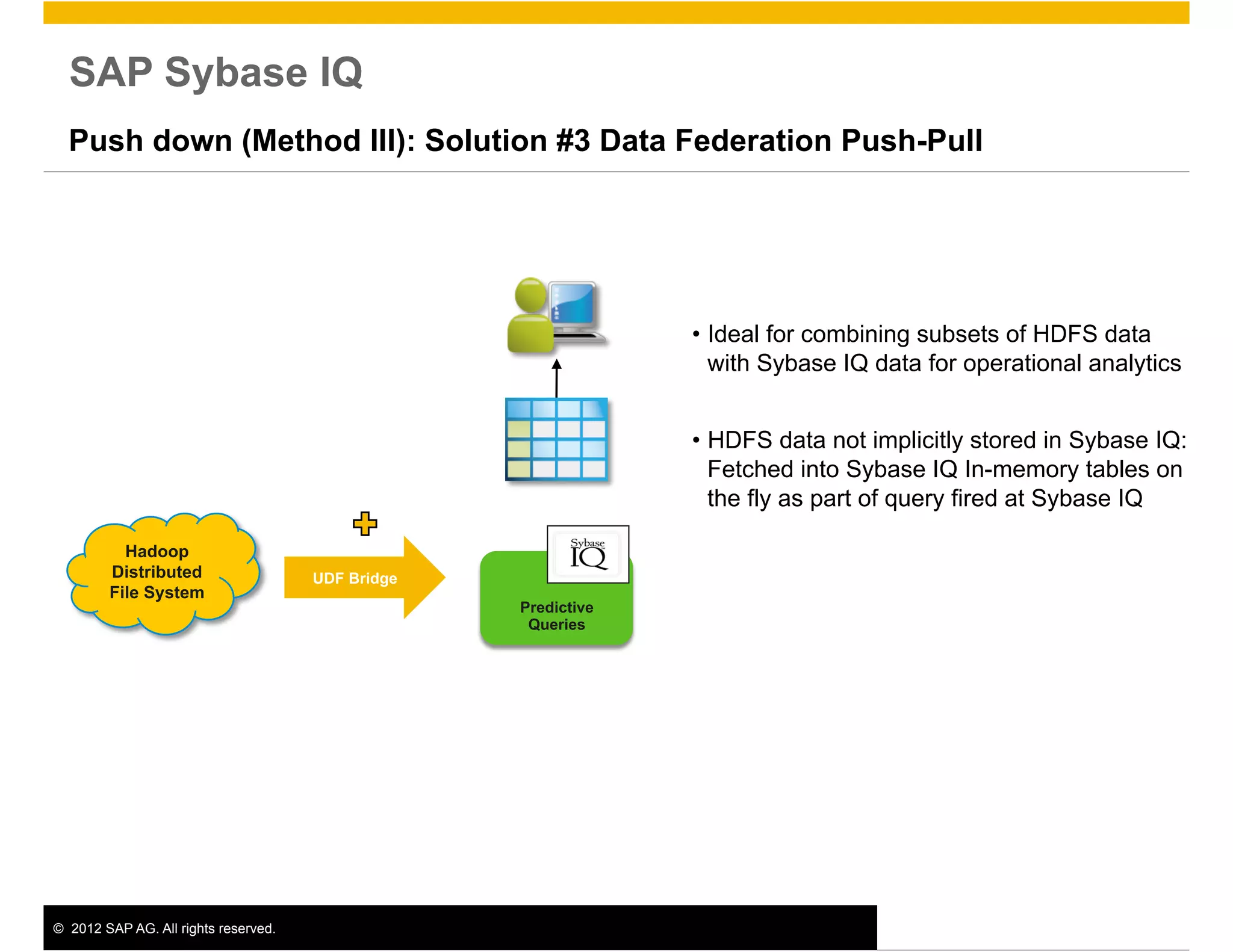 SAP Sybase IQ

Push down (Method III): Solution #3 Data Federation Push-Pull

Hadoop Distributed File System

UDF Bridge

Sybase IQ

Predictive Queries

• Ideal for combining subsets of HDFS data with Sybase IQ data for operational analytics

• HDFS data not implicitly stored in Sybase IQ: Fetched into Sybase IQ In-memory tables on the fly as part of query fired at Sybase IQ

© 2012 SAP AG. All rights reserved.